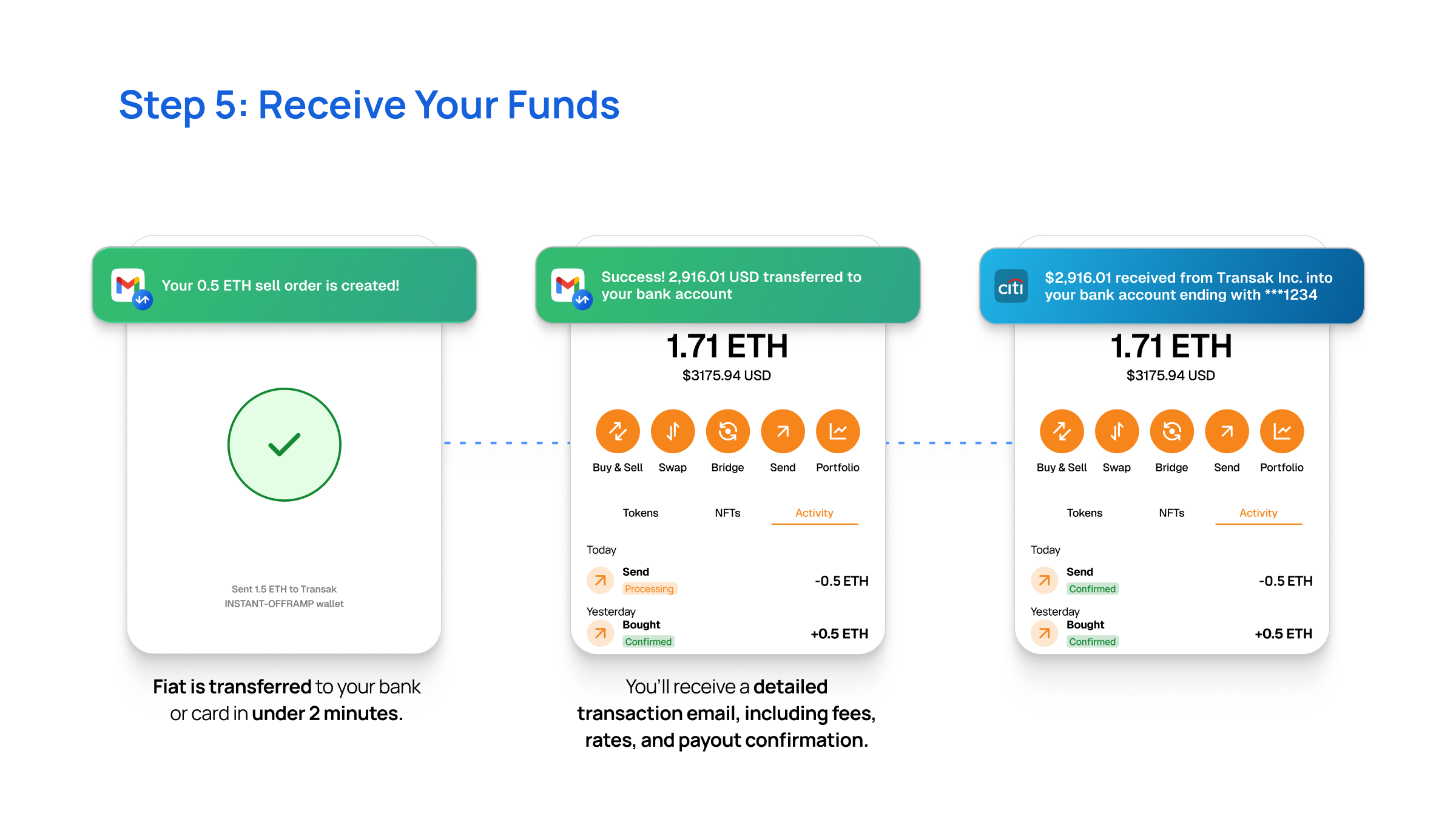 Step 5: Receive Your Funds

Your 0.5 ETH sell order is created!

Sent 1.5 ETH to Transak INSTANT-OFFRAMP wallet

Fiat is transferred to your bank or card in under 2 minutes.

Success! 2,916.01 USD transferred to your bank account

1.71 ETH
$3175.94 USD

Buy & Sell
Swap
Bridge
Send
Portfolio

Tokens
NFTs
Activity

Today
Send
Processing
-0.5 ETH

Yesterday
Bought
Confirmed
+0.5 ETH

You'll receive a detailed transaction email, including fees, rates, and payout confirmation.

citi
$2,916.01 received from Transak Inc. into your bank account ending with ***1234

1.71 ETH
$3175.94 USD

Buy & Sell
Swap
Bridge
Send
Portfolio

Tokens
NFTs
Activity

Today
Send
Confirmed
-0.5 ETH

Yesterday
Bought
Confirmed
+0.5 ETH